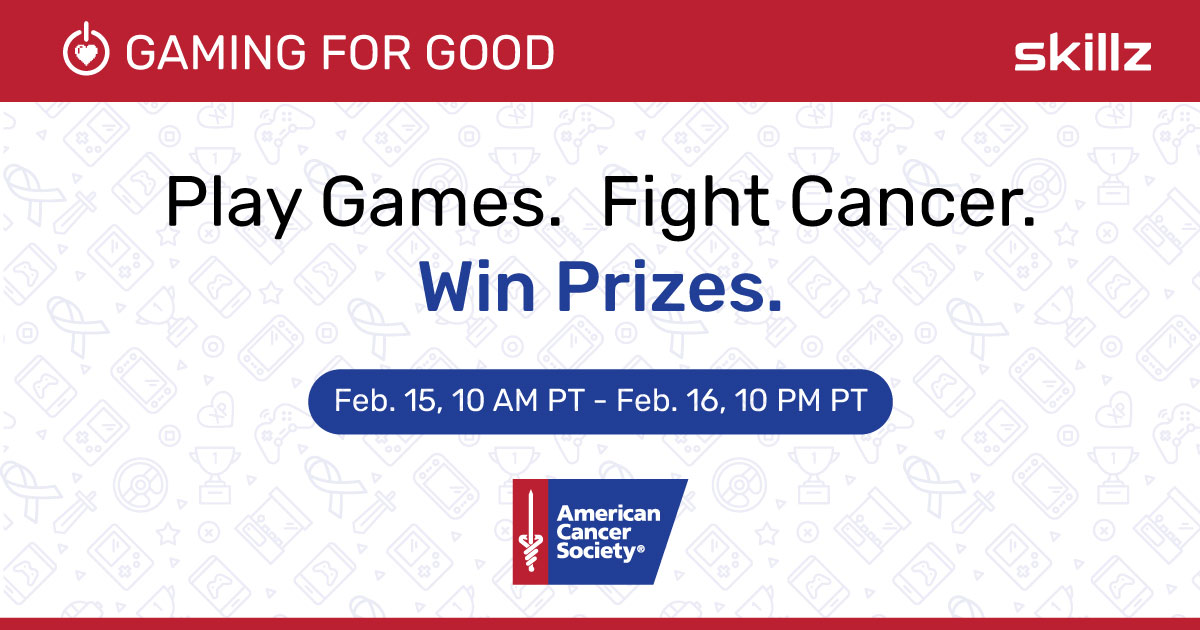 GAMING FOR GOOD

skillz

Play Games. Fight Cancer.
Win Prizes.

Feb. 15, 10 AM PT - Feb. 16, 10 PM PT

American Cancer Society®